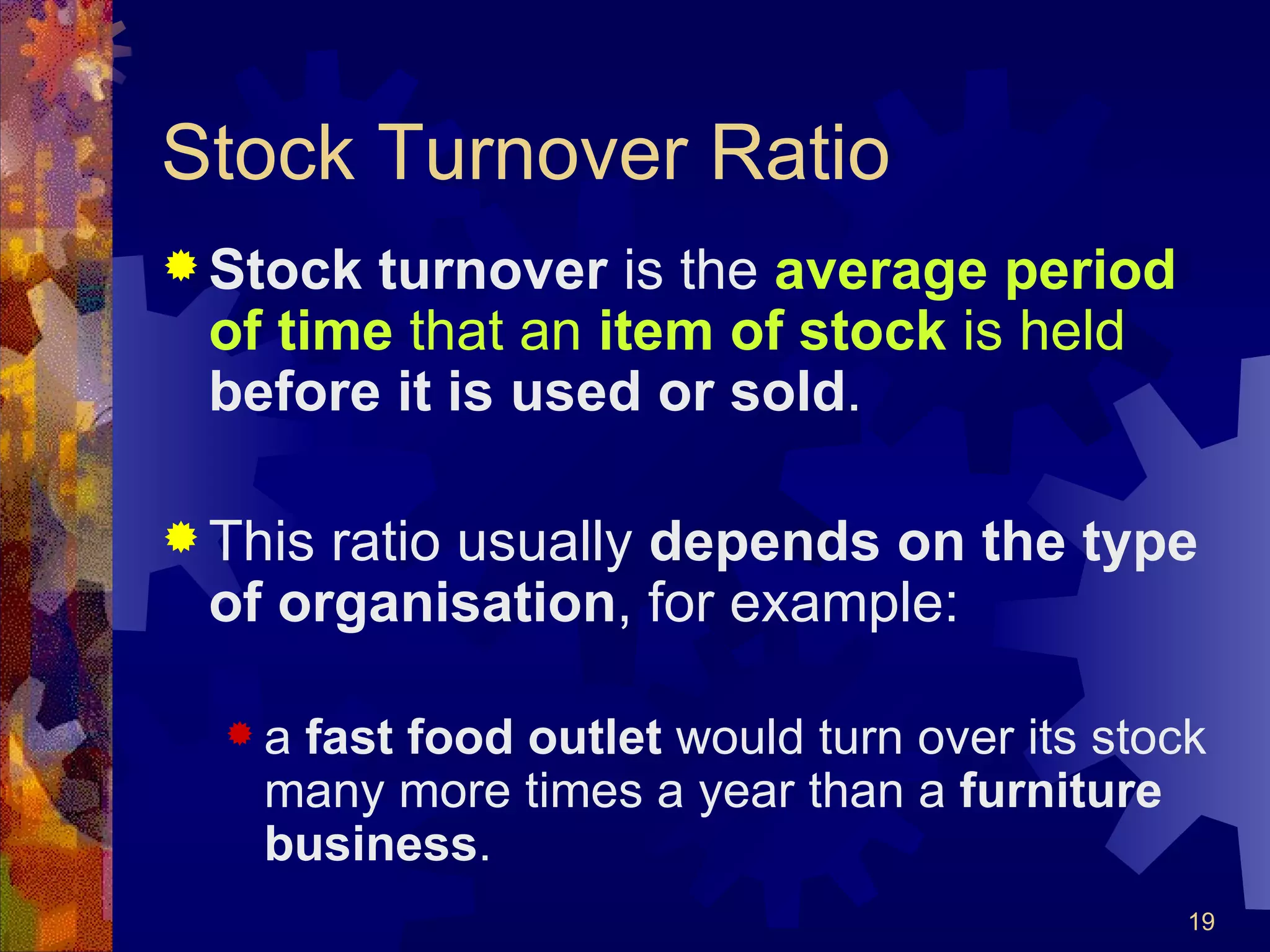 Stock Turnover Ratio

Stock turnover is the average period of time that an item of stock is held before it is used or sold.

This ratio usually depends on the type of organisation, for example:

a fast food outlet would turn over its stock many more times a year than a furniture business.

19